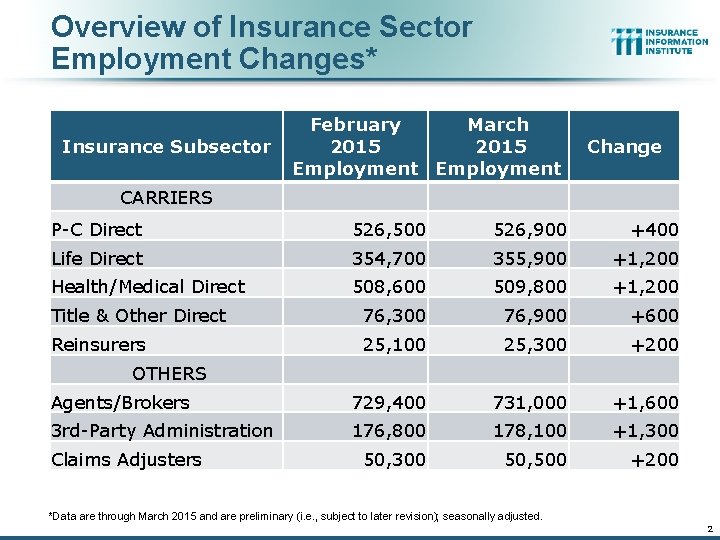 Overview of Insurance Sector Employment Changes*

INSURANCE INFORMATION INSTITUTE

| Insurance Subsector | February 2015 Employment | March 2015 Employment | Change |
|---|---|---|---|
| CARRIERS | | | |
| P-C Direct | 526,500 | 526,900 | +400 |
| Life Direct | 354,700 | 355,900 | +1,200 |
| Health/Medical Direct | 508,600 | 509,800 | +1,200 |
| Title & Other Direct | 76,300 | 76,900 | +600 |
| Reinsurers | 25,100 | 25,300 | +200 |
| OTHERS | | | |
| Agents/Brokers | 729,400 | 731,000 | +1,600 |
| 3rd-Party Administration | 176,800 | 178,100 | +1,300 |
| Claims Adjusters | 50,300 | 50,500 | +200 |

*Data are through March 2015 and are preliminary (i.e., subject to later revision); seasonally adjusted.

2